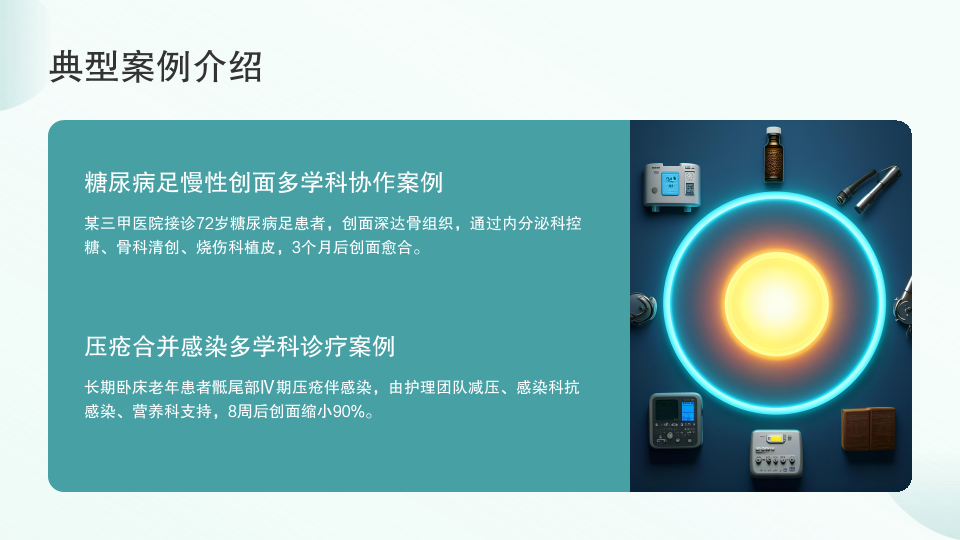 典型案例介绍

糖尿病足慢性创面多学科协作案例

某三甲医院接诊72岁糖尿病足患者，创面深达骨组织，通过内分泌科控糖、骨科清创、烧伤科植皮，3个月后创面愈合。

压疮合并感染多学科诊疗案例

长期卧床老年患者骶尾部Ⅳ期压疮伴感染，由护理团队减压、感染科抗感染、营养科支持，8周后创面缩小90%。